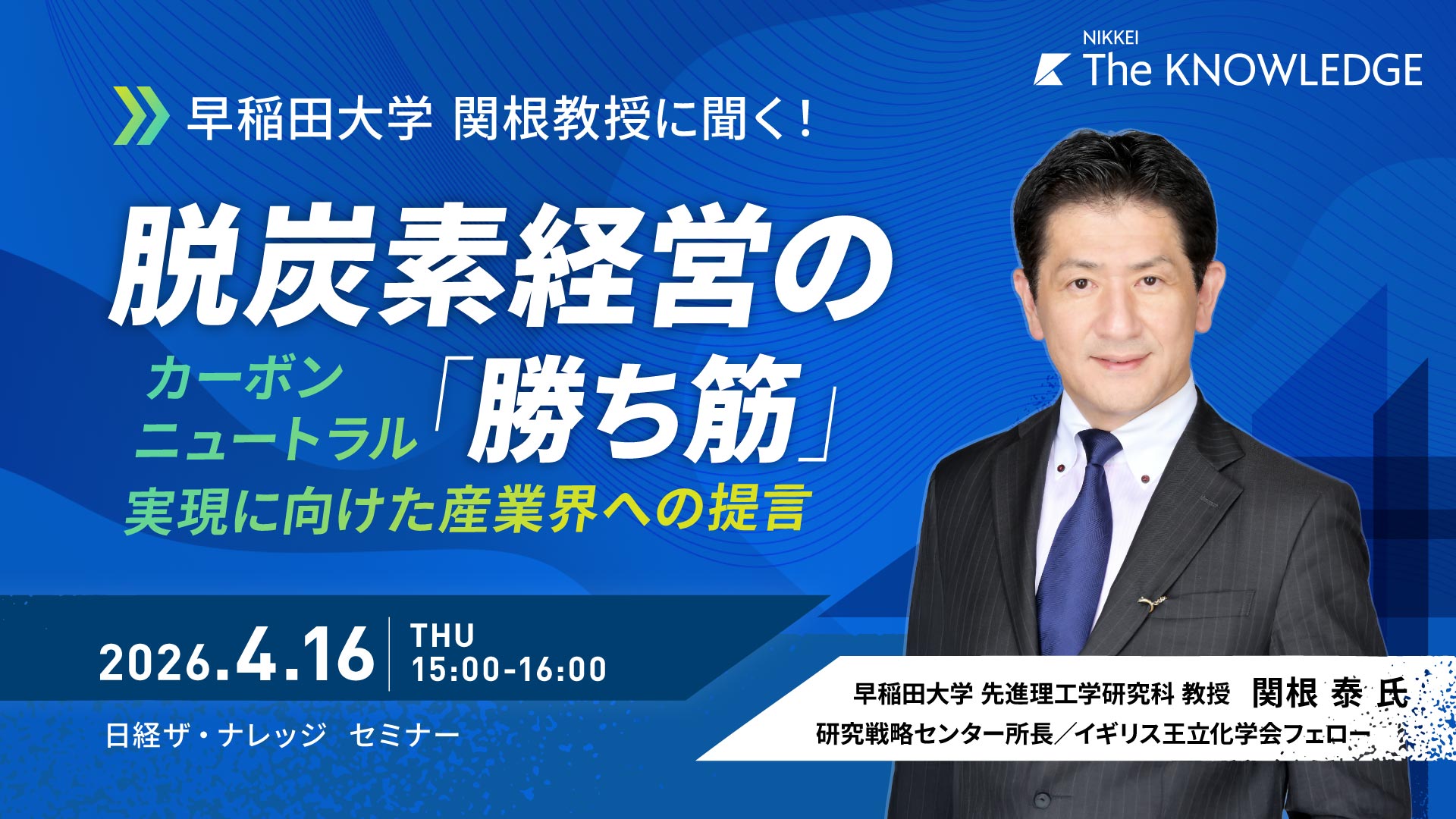 NIKKEI
The KNOWLEDGE

早稲田大学 関根教授に聞く！

脱炭素経営の

カーボンニュートラル「勝ち筋」

実現に向けた産業界への提言

2026.4.16 THU 15:00-16:00

日経ザ・ナレッジ セミナー

早稲田大学 先進理工学研究科 教授 関根 泰 氏
研究戦略センター所長／イギリス王立化学会フェロー